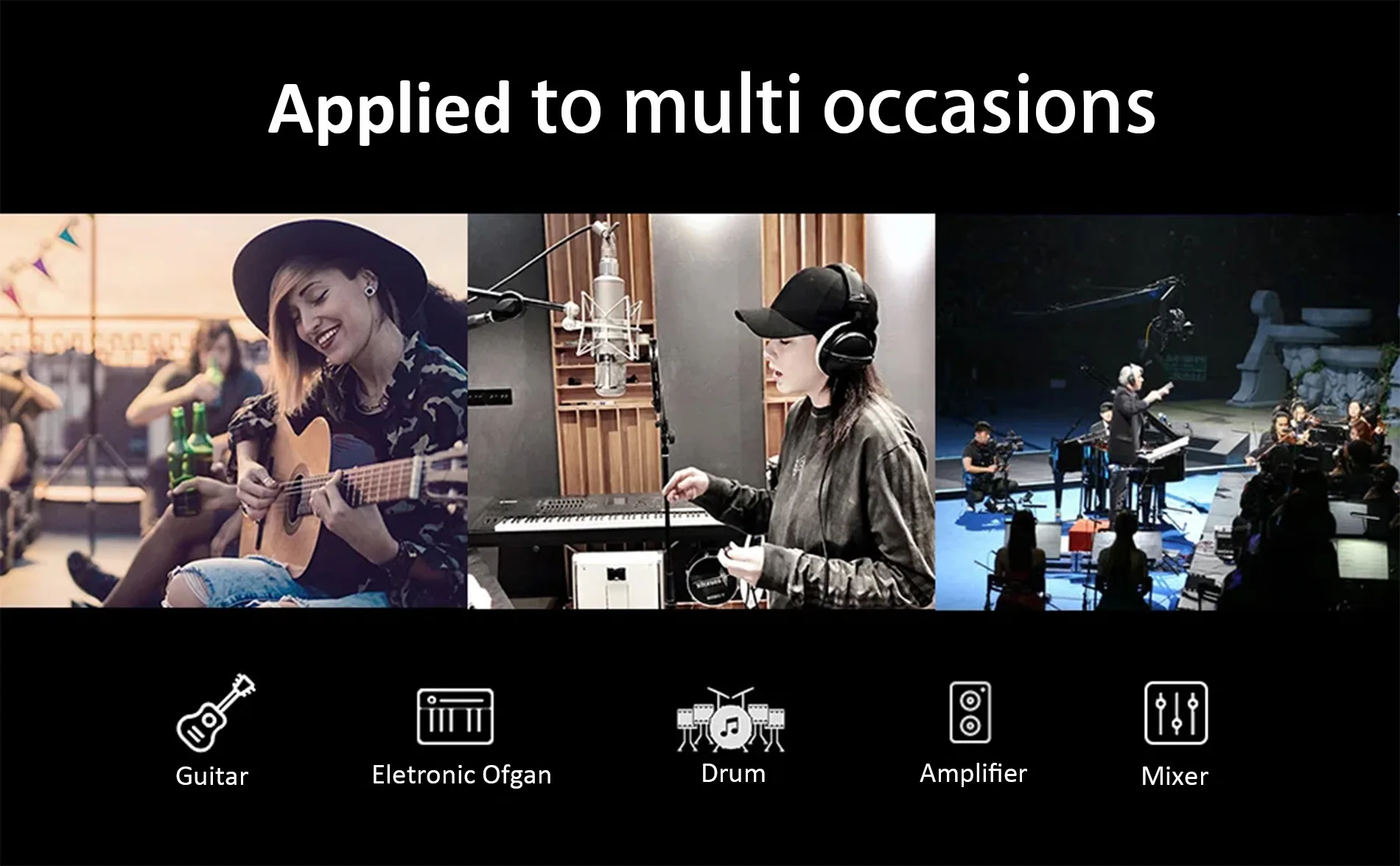 Applied to multi occasions

Guitar

Eletronic Ofgan

Drum

Amplifier

Mixer